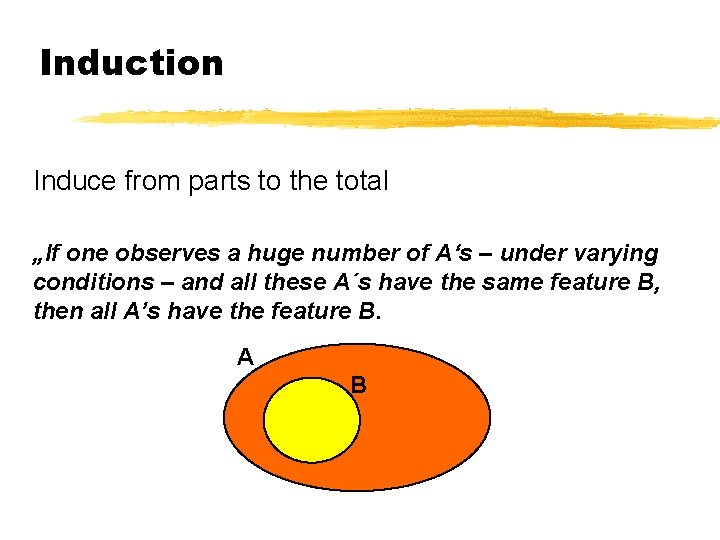 Induction

Induce from parts to the total

„If one observes a huge number of A‘s – under varying conditions – and all these A´s have the same feature B, then all A’s have the feature B.

A

B